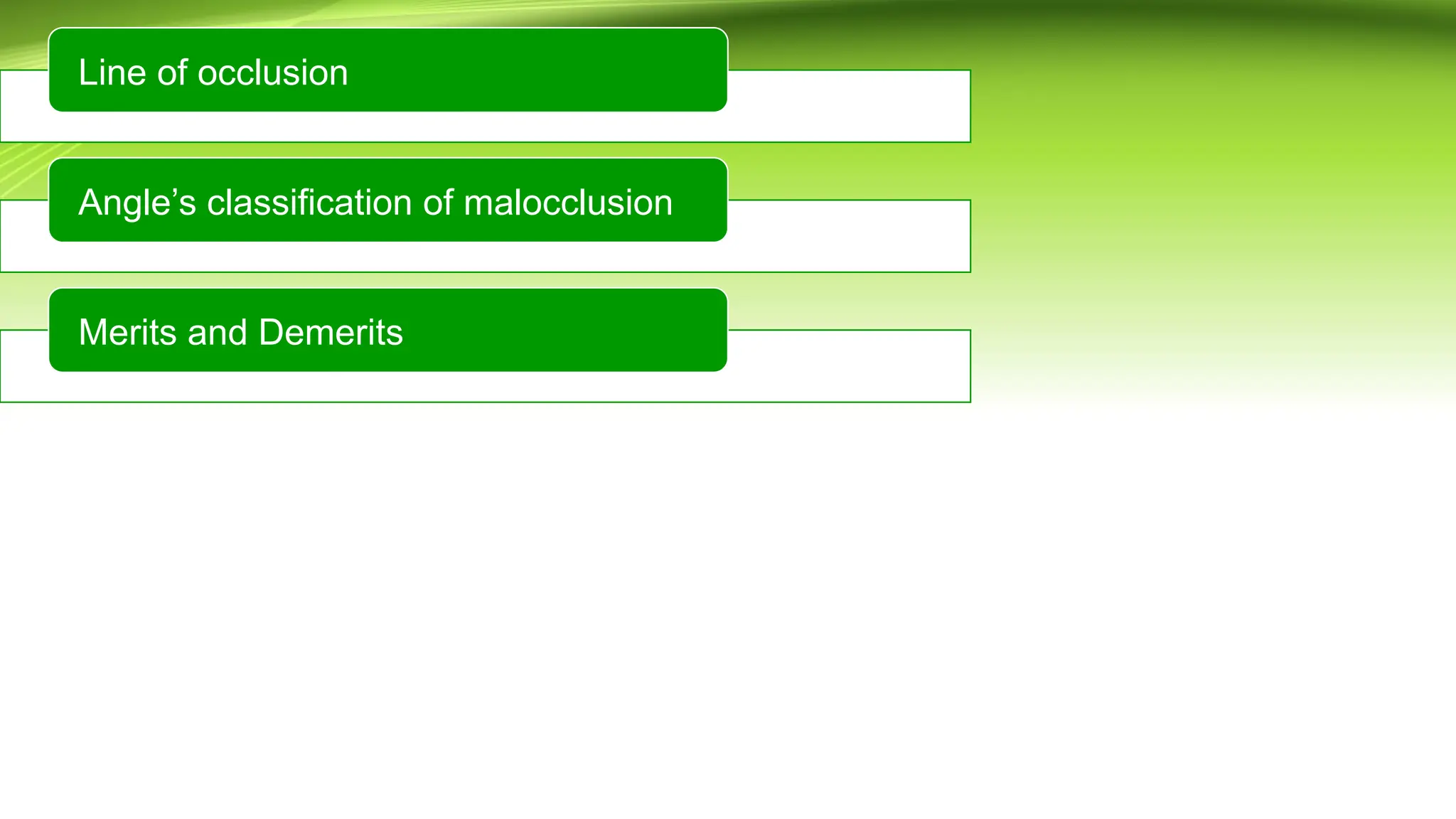 Line of occlusion

Angle’s classification of malocclusion

Merits and Demerits